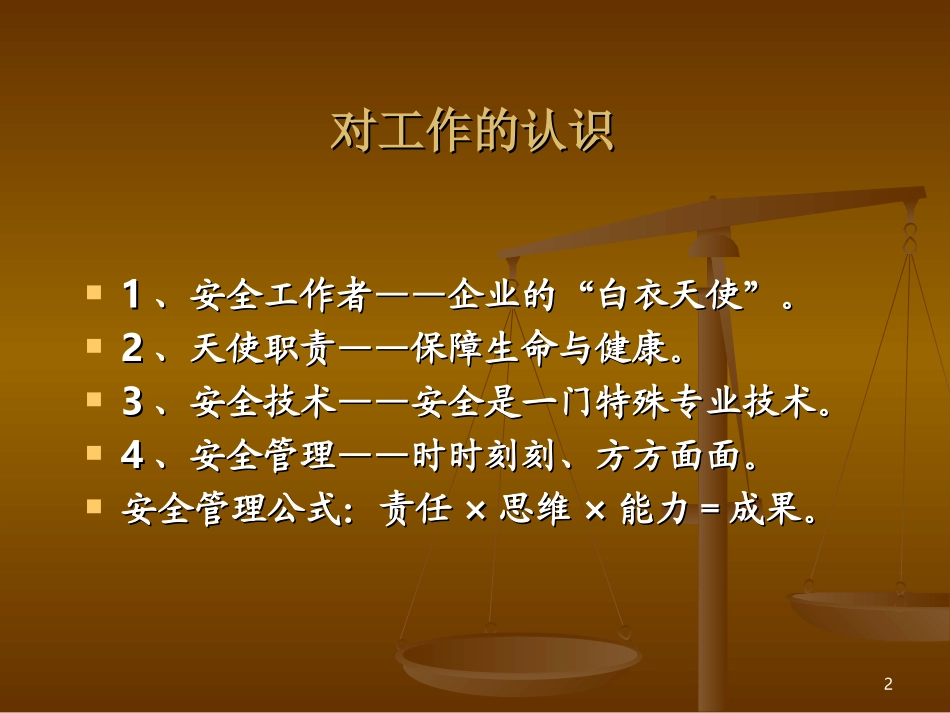 对工作的认识

- 1、安全工作者——企业的“白衣天使”。
- 2、天使职责——保障生命与健康。
- 3、安全技术——安全是一门特殊专业技术。
- 4、安全管理——时时刻刻、方方面面。
- 安全管理公式：责任 × 思维 × 能力 = 成果。

2